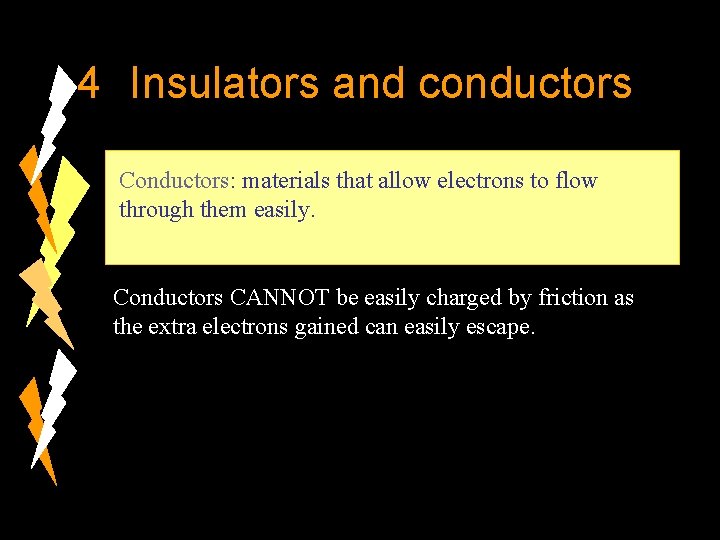 4 Insulators and conductors

Conductors: materials that allow electrons to flow through them easily.

Conductors CANNOT be easily charged by friction as the extra electrons gained can easily escape.